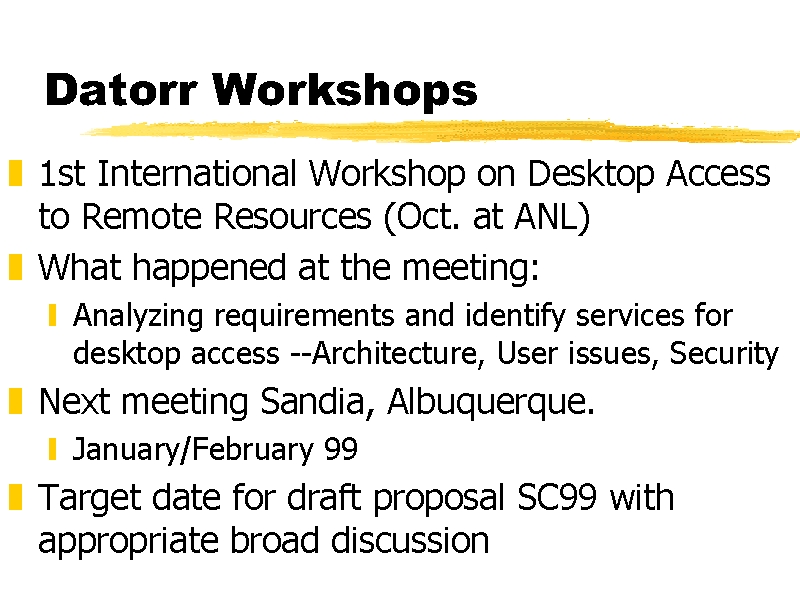 Datorr Workshops

1st International Workshop on Desktop Access to Remote Resources (Oct. at ANL)

What happened at the meeting:

Analyzing requirements and identify services for desktop access --Architecture, User issues, Security

Next meeting Sandia, Albuquerque.

January/February 99

Target date for draft proposal SC99 with appropriate broad discussion